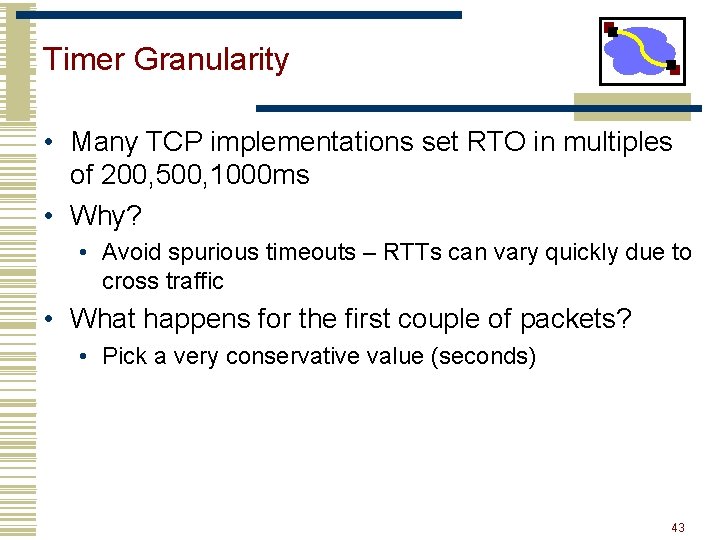 Timer Granularity

• Many TCP implementations set RTO in multiples of 200,500,1000ms

• Why?

• Avoid spurious timeouts – RTTs can vary quickly due to cross traffic

• What happens for the first couple of packets?

• Pick a very conservative value (seconds)

43